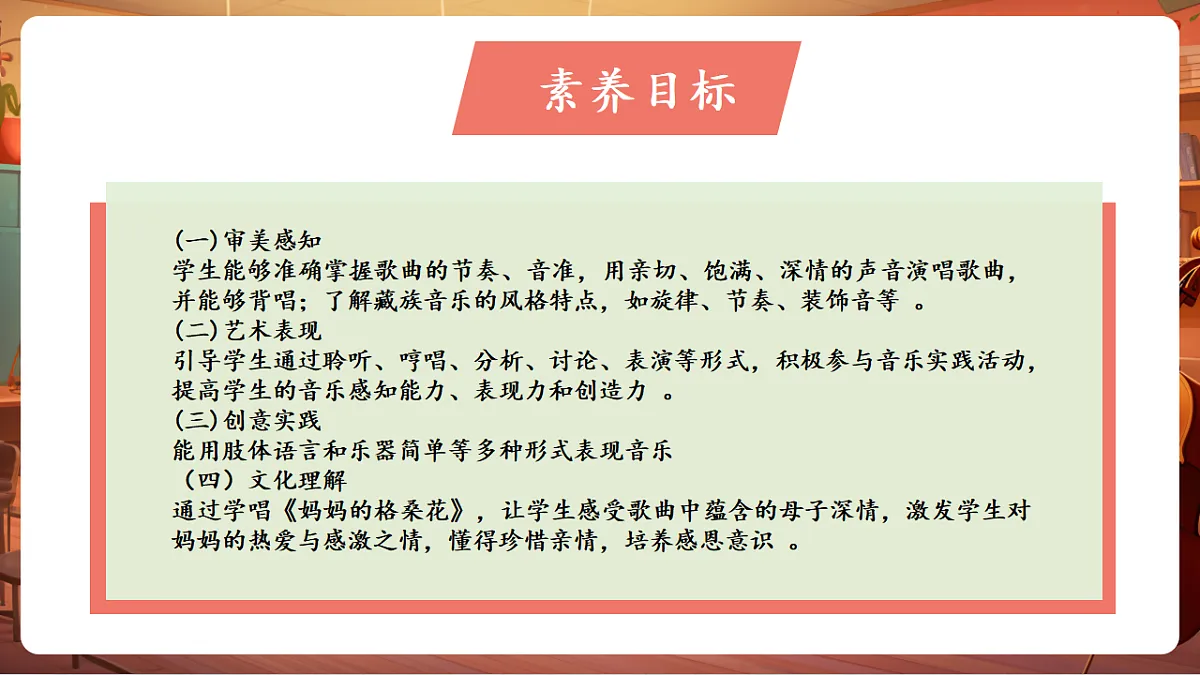 素养目标

(一)审美感知
学生能够准确掌握歌曲的节奏、音准，用亲切、饱满、深情的声音演唱歌曲，并能够背唱；了解藏族音乐的风格特点，如旋律、节奏、装饰音等 。
(二)艺术表现
引导学生通过聆听、哼唱、分析、讨论、表演等形式，积极参与音乐实践活动，提高学生的音乐感知能力、表现力和创造力 。
(三)创意实践
能用肢体语言和乐器简单等多种形式表现音乐
（四）文化理解
通过学唱《妈妈的格桑花》，让学生感受歌曲中蕴含的母子深情，激发学生对妈妈的热爱与感激之情，懂得珍惜亲情，培养感恩意识 。